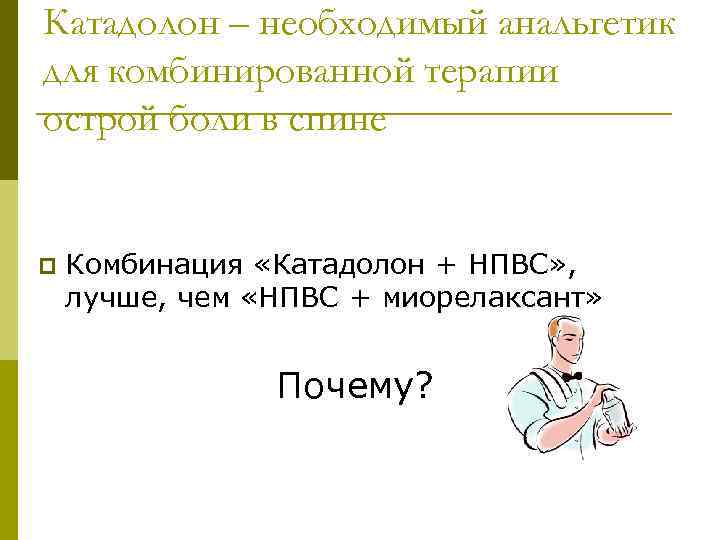 Катадолон – необходимый анальгетик для комбинированной терапии острой боли в спине

Комбинация «Катадолон + НПВС», лучше, чем «НПВС + миорелаксант»

Почему?